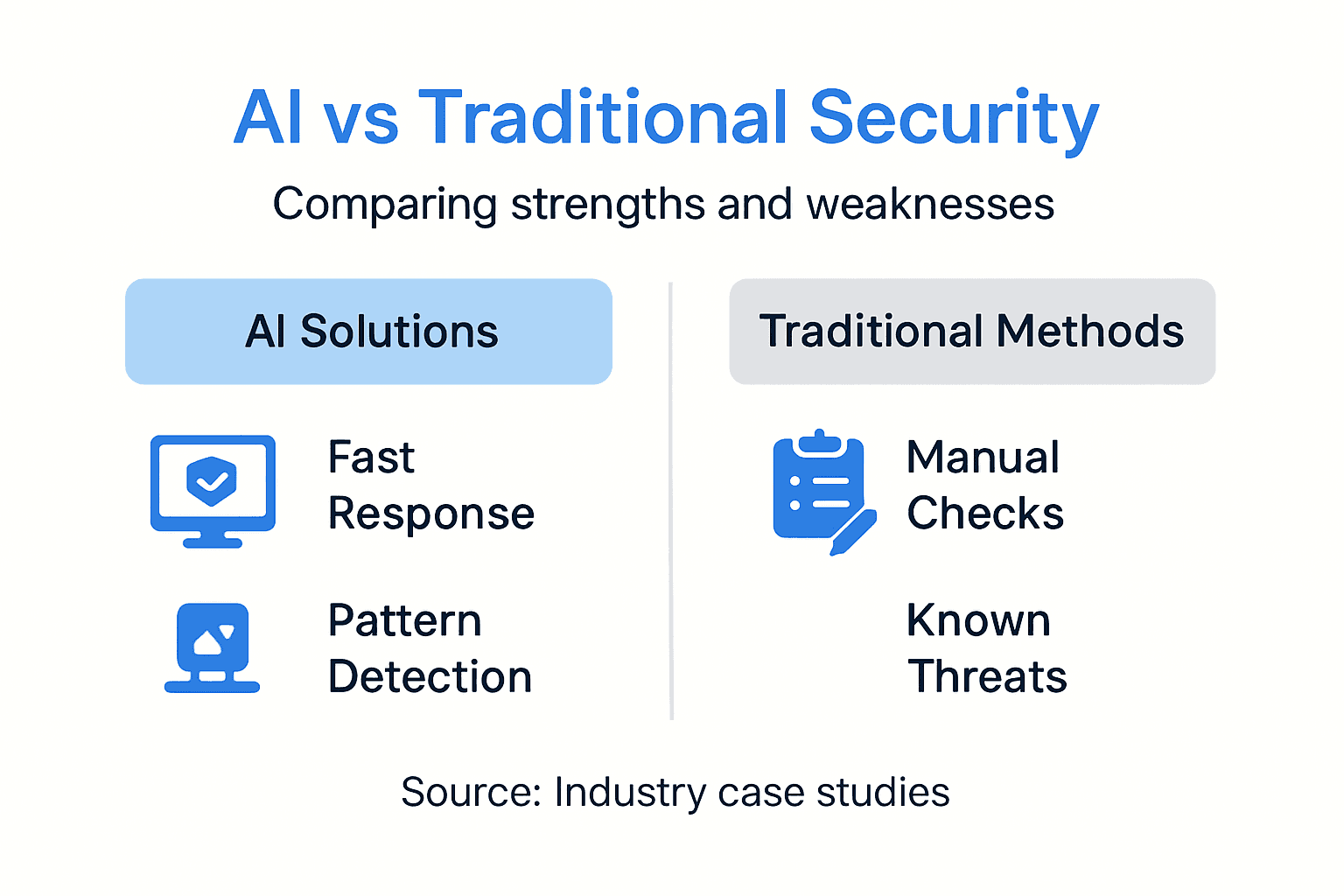 AI vs Traditional Security

Comparing strengths and weaknesses

AI Solutions

Fast Response

Pattern Detection

Traditional Methods

Manual Checks

Known Threats

Source: Industry case studies